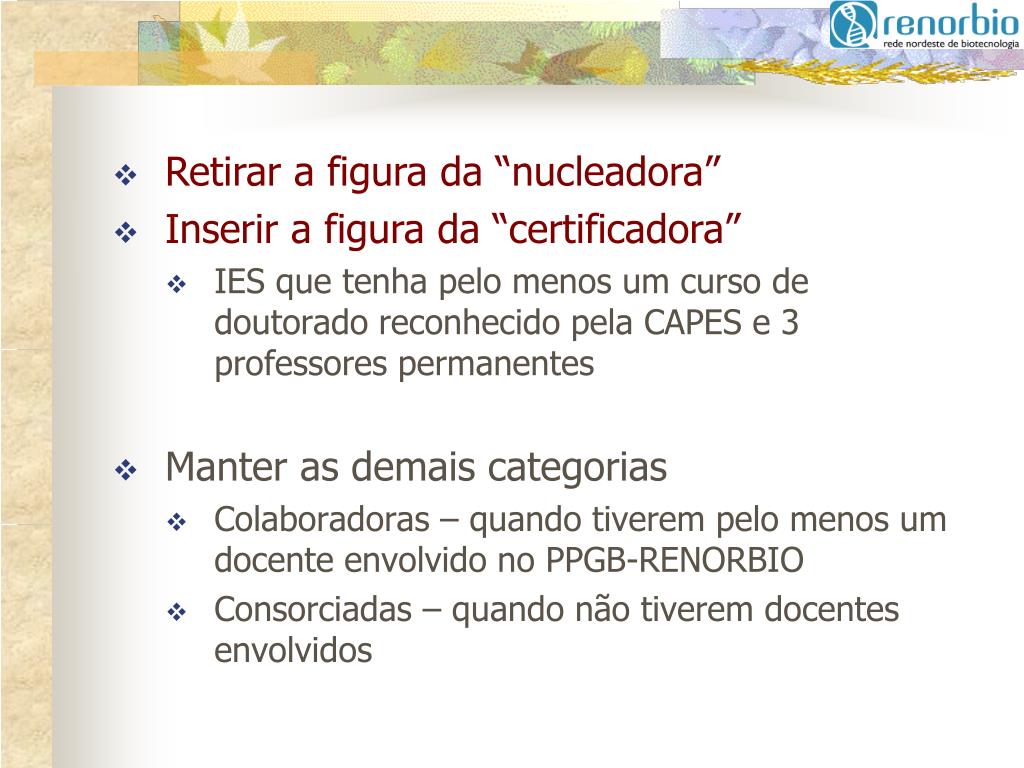 renorbio
rede nordeste de biotecnologia

❖ Retirar a figura da “nucleadora”
❖ Inserir a figura da “certificadora”
❖ IES que tenha pelo menos um curso de doutorado reconhecido pela CAPES e 3 professores permanentes

❖ Manter as demais categorias
❖ Colaboradoras – quando tiverem pelo menos um docente envolvido no PPGB-RENORBIO
❖ Consorciadas – quando não tiverem docentes envolvidos